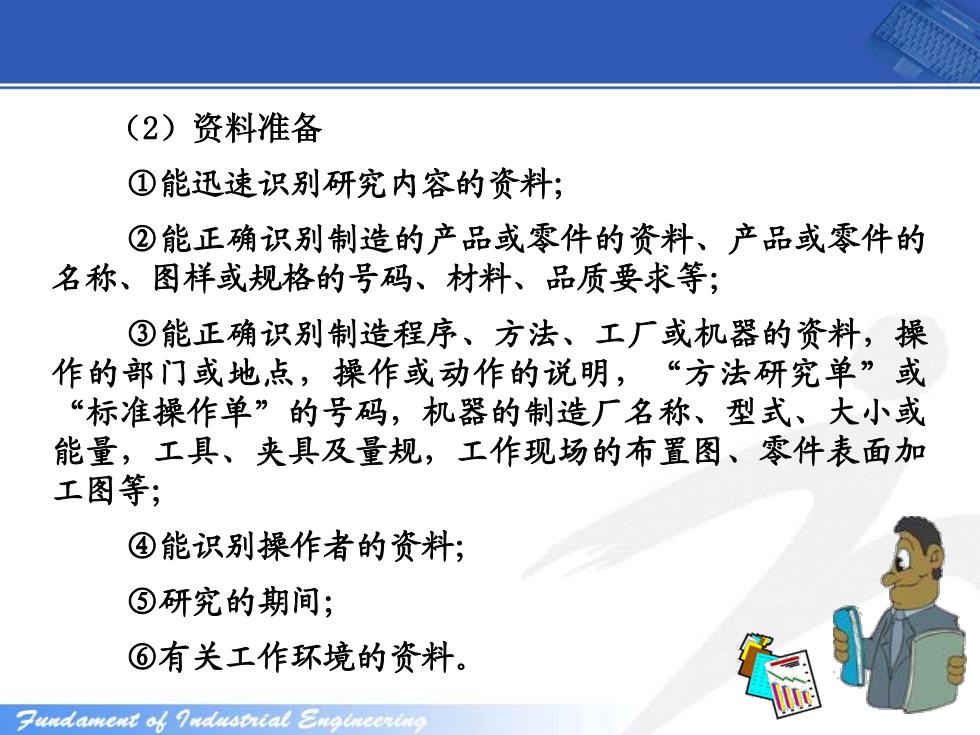 （2）资料准备

①能迅速识别研究内容的资料;

②能正确识别制造的产品或零件的资料、产品或零件的名称、图样或规格的号码、材料、品质要求等;

③能正确识别制造程序、方法、工厂或机器的资料，操作的部门或地点，操作或动作的说明，“方法研究单”或“标准操作单”的号码，机器的制造厂名称、型式、大小或能量，工具、夹具及量规，工作现场的布置图、零件表面加工图等;

④能识别操作者的资料;

⑤研究的期间;

⑥有关工作环境的资料。

Fundament of Industrial Engineering